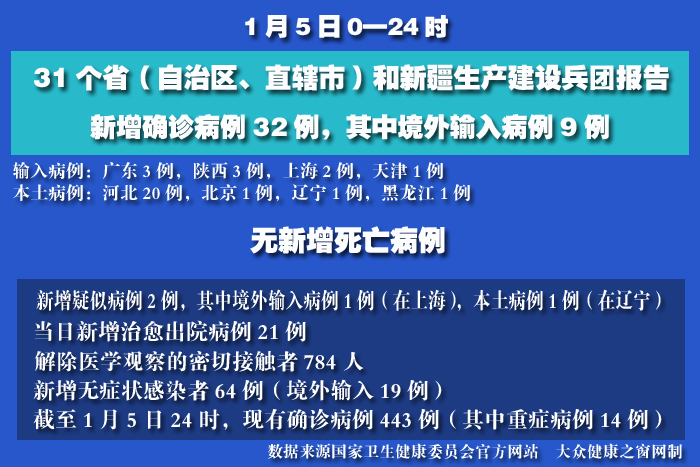 1 月 5 日 0—24 时

31 个省（自治区、直辖市）和新疆生产建设兵团报告

新增确诊病例 32 例，其中境外输入病例 9 例

输入病例：广东 3 例，陕西 3 例，上海 2 例，天津 1 例
本土病例：河北 20 例，北京 1 例，辽宁 1 例，黑龙江 1 例

无新增死亡病例

新增疑似病例 2 例，其中境外输入病例 1 例（在上海），本土病例 1 例（在辽宁）
当日新增治愈出院病例 21 例
解除医学观察的密切接触者 784 人
新增无症状感染者 64 例（境外输入 19 例）
截至 1 月 5 日 24 时，现有确诊病例 443 例（其中重症病例 14 例）

数据来源国家卫生健康委员会官方网站　大众健康之窗网制